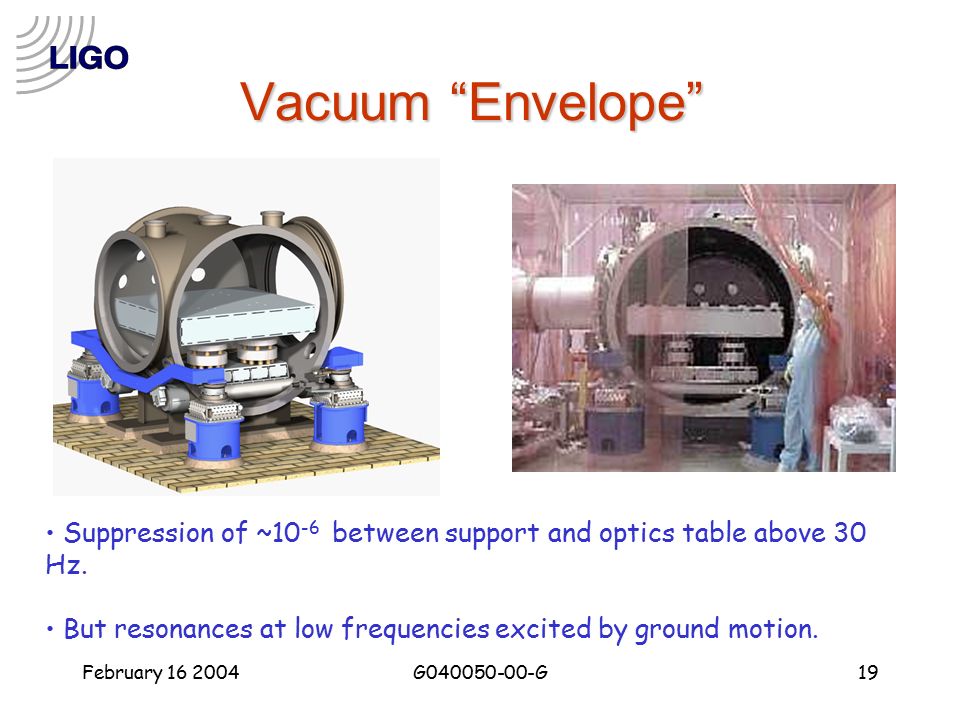 LIGO

Vacuum “Envelope”

• Suppression of ~$10^{-6}$ between support and optics table above 30 Hz.

• But resonances at low frequencies excited by ground motion.

February 16 2004 G040050-00-G 19